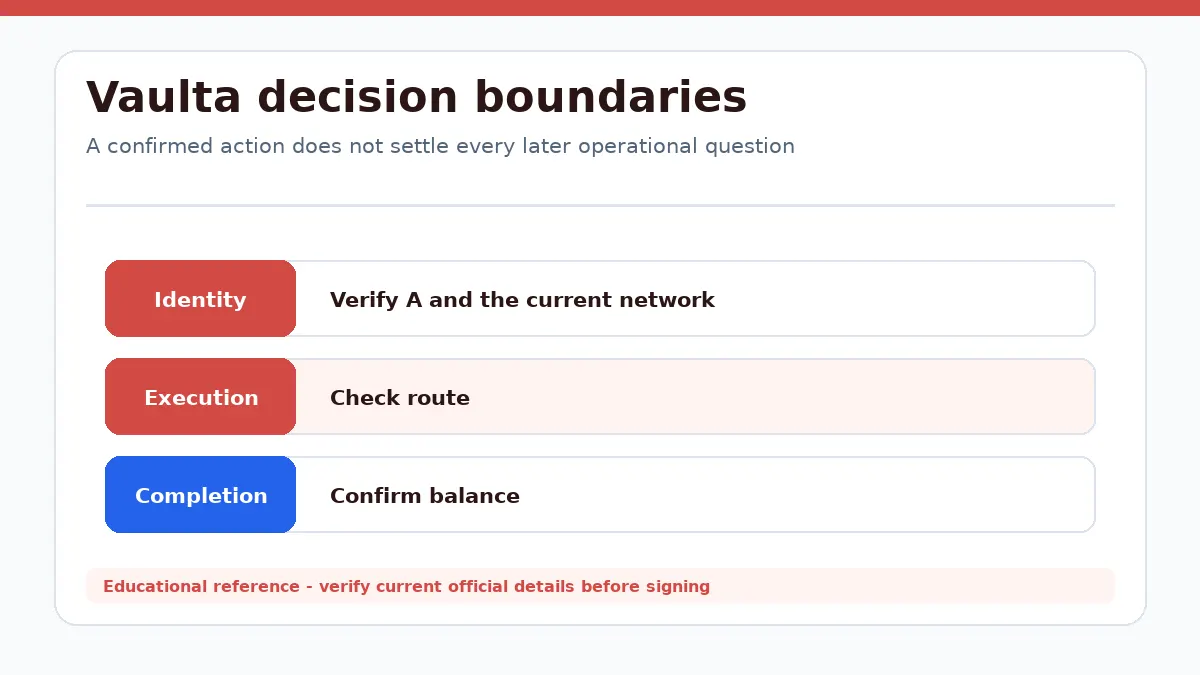 Vaulta decision boundaries

A confirmed action does not settle every later operational question

Identity
Verify A and the current network

Execution
Check route

Completion
Confirm balance

Educational reference - verify current official details before signing